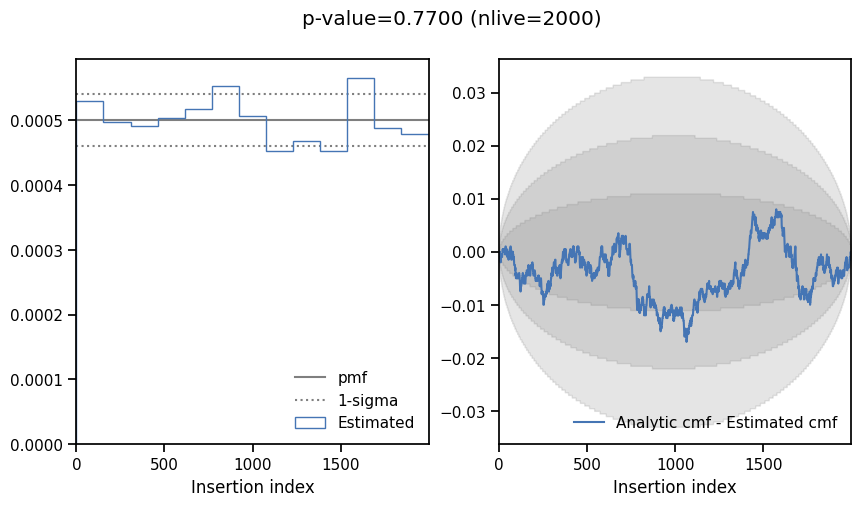 p-value=0.7700 (nlive=2000)

0.0005
0.0004
0.0003
0.0002
0.0001
0.0000

pmf
1-sigma
Estimated

0
500
1000
1500
Insertion index

0.03
0.02
0.01
0.00
−0.01
−0.02
−0.03

Analytic cmf - Estimated cmf

0
500
1000
1500
Insertion index